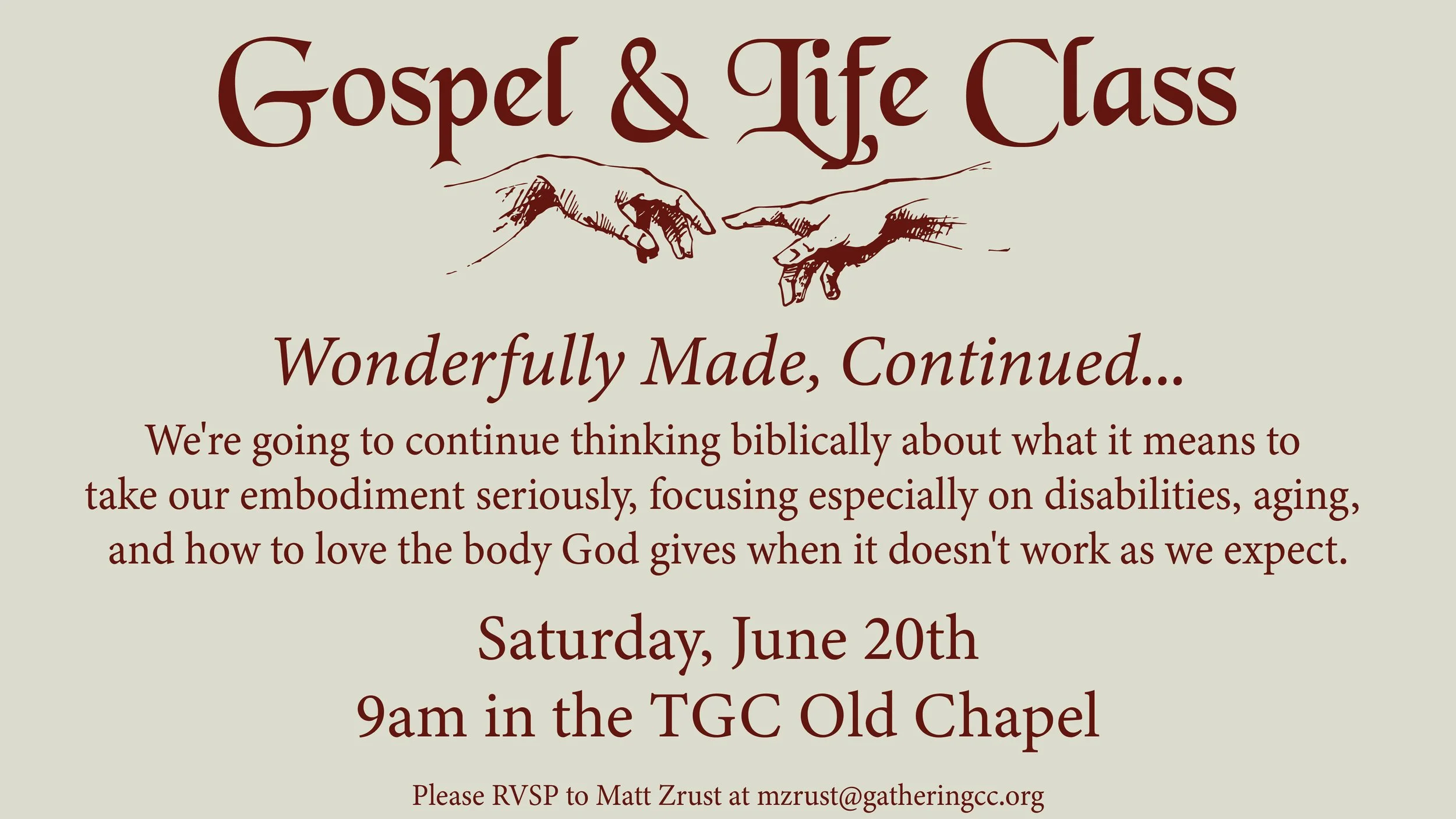 Gospel & Life Class

Wonderfully Made, Continued...

We're going to continue thinking biblically about what it means to take our embodiment seriously, focusing especially on disabilities, aging, and how to love the body God gives when it doesn't work as we expect.

Saturday, June 20th
9am in the TGC Old Chapel

Please RVSP to Matt Zrust at mzrust@gatheringcc.org